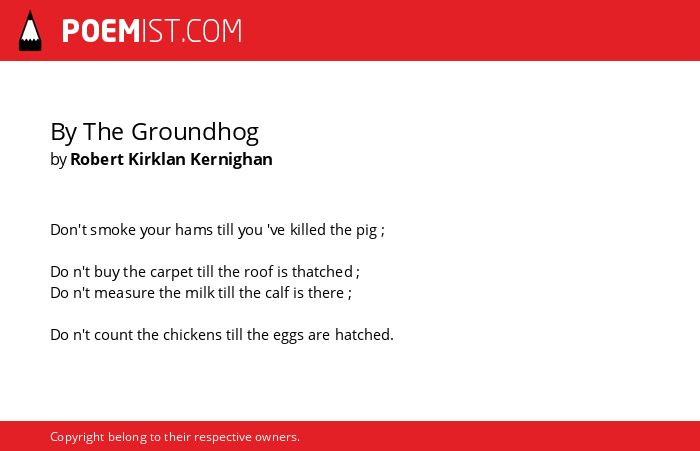 POEMIST.COM

By The Groundhog
by Robert Kirklan Kernighan

Don't smoke your hams till you 've killed the pig ;

Do n't buy the carpet till the roof is thatched ;
Do n't measure the milk till the calf is there ;

Do n't count the chickens till the eggs are hatched.

Copyright belong to their respective owners.